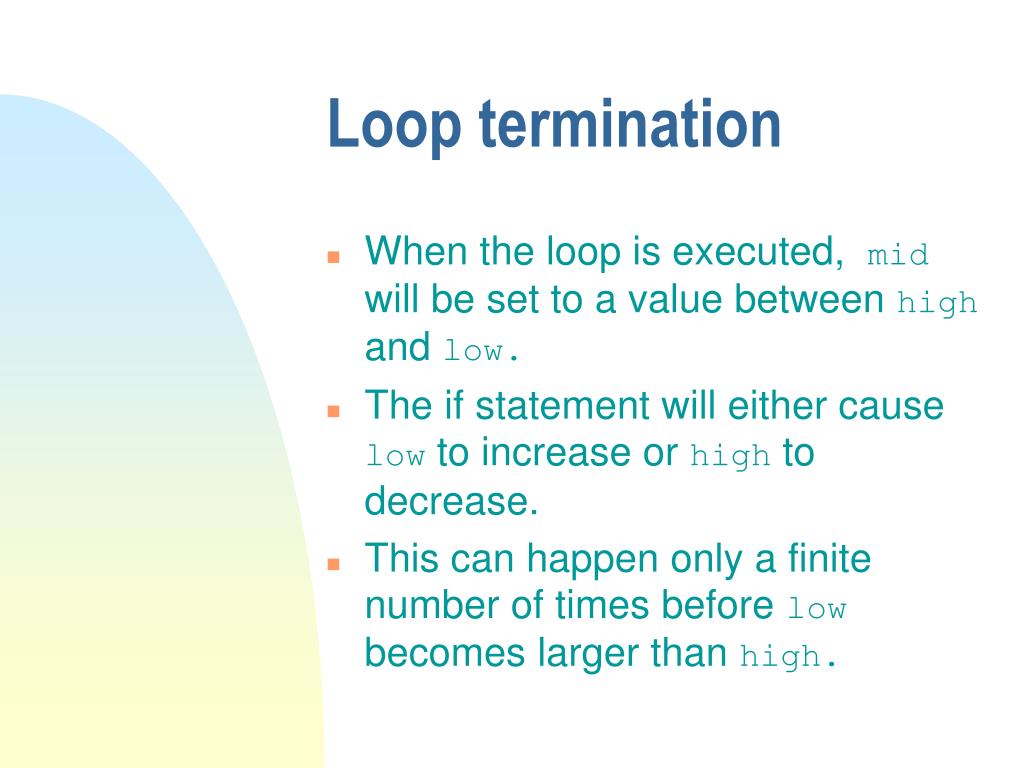 Loop termination

When the loop is executed, mid will be set to a value between high and low.

The if statement will either cause low to increase or high to decrease.

This can happen only a finite number of times before low becomes larger than high.